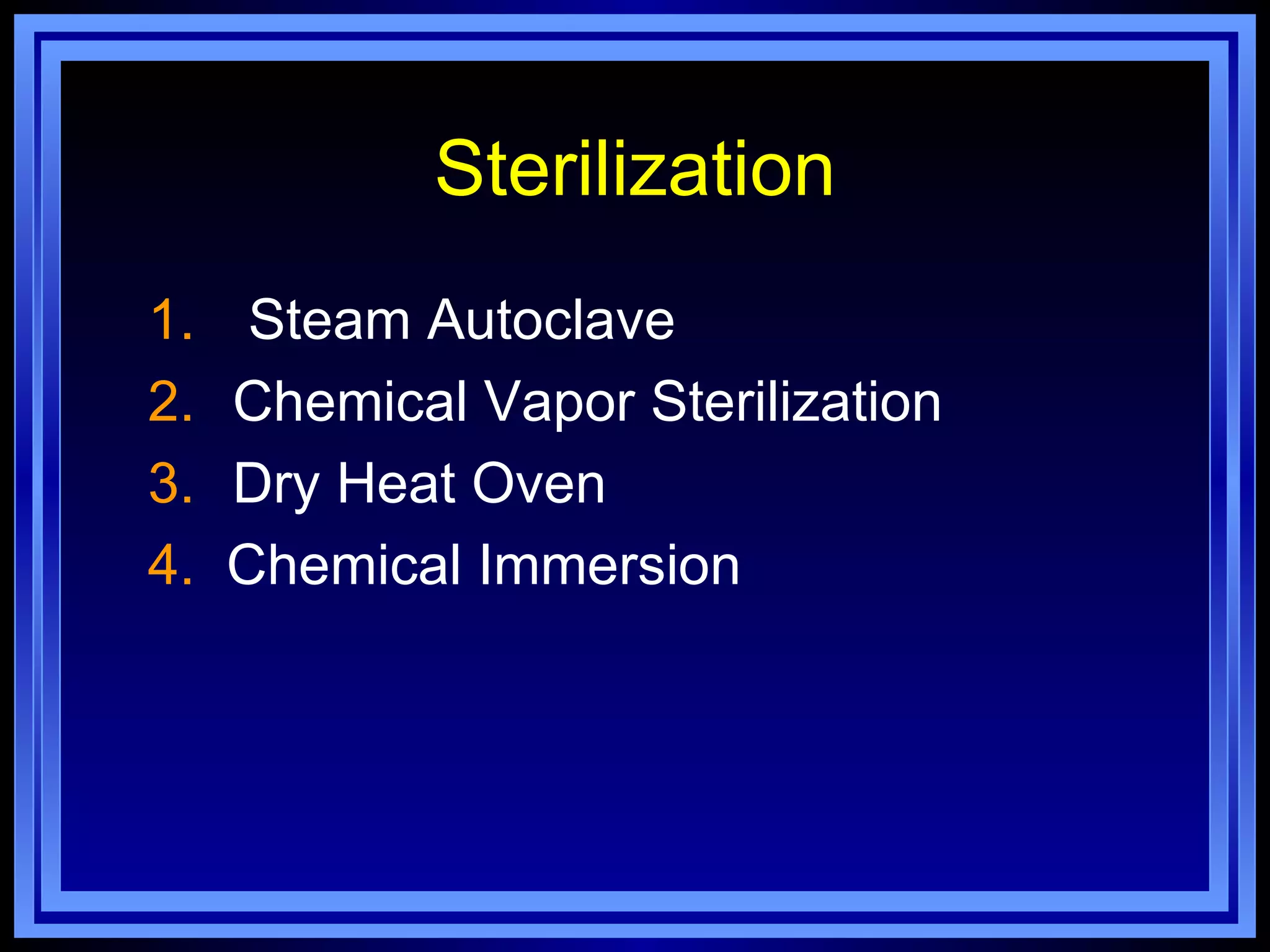 Sterilization

1. Steam Autoclave
2. Chemical Vapor Sterilization
3. Dry Heat Oven
4. Chemical Immersion